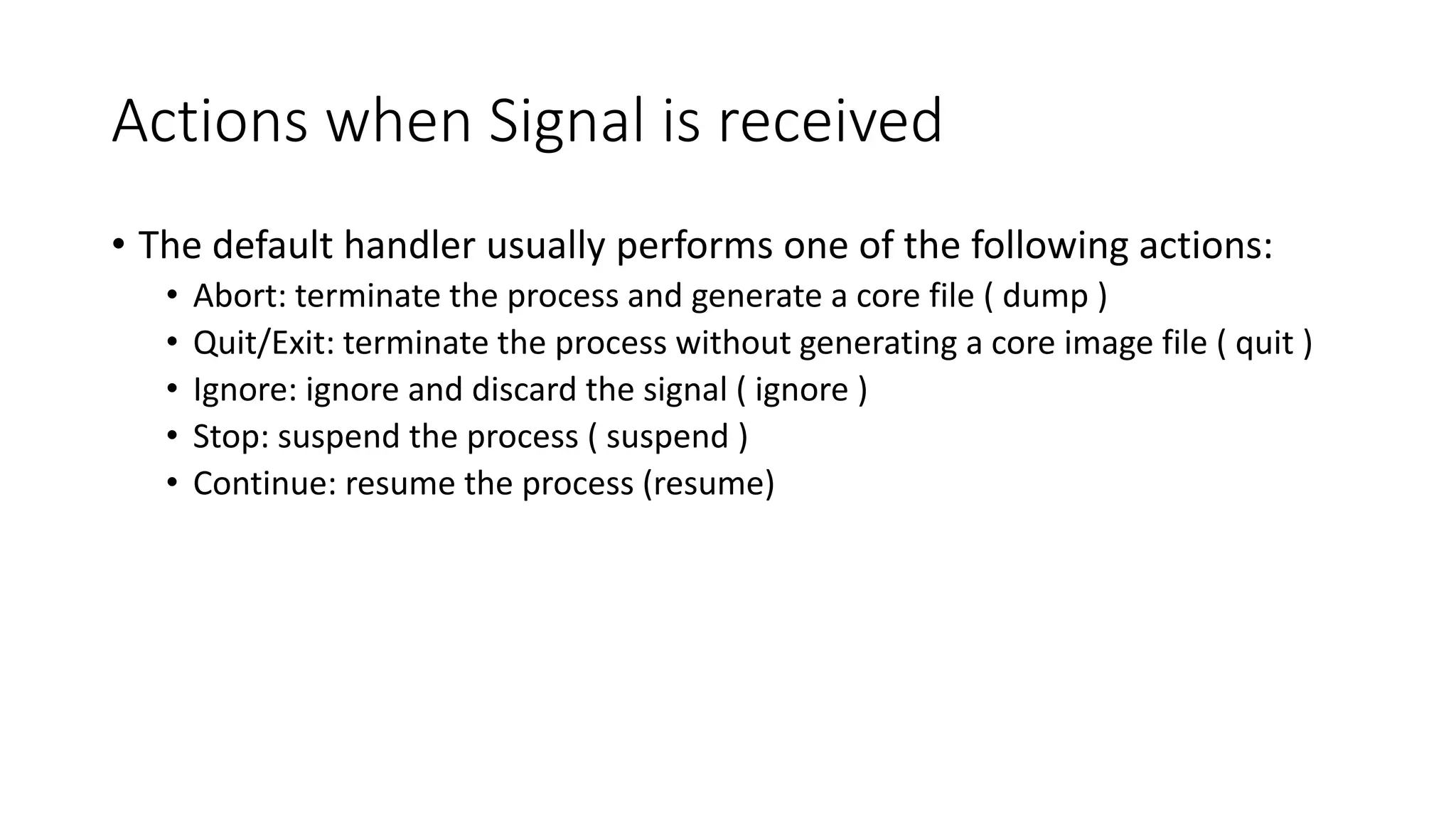 Actions when Signal is received

• The default handler usually performs one of the following actions:
  • Abort: terminate the process and generate a core file ( dump )
  • Quit/Exit: terminate the process without generating a core image file ( quit )
  • Ignore: ignore and discard the signal ( ignore )
  • Stop: suspend the process ( suspend )
  • Continue: resume the process (resume)